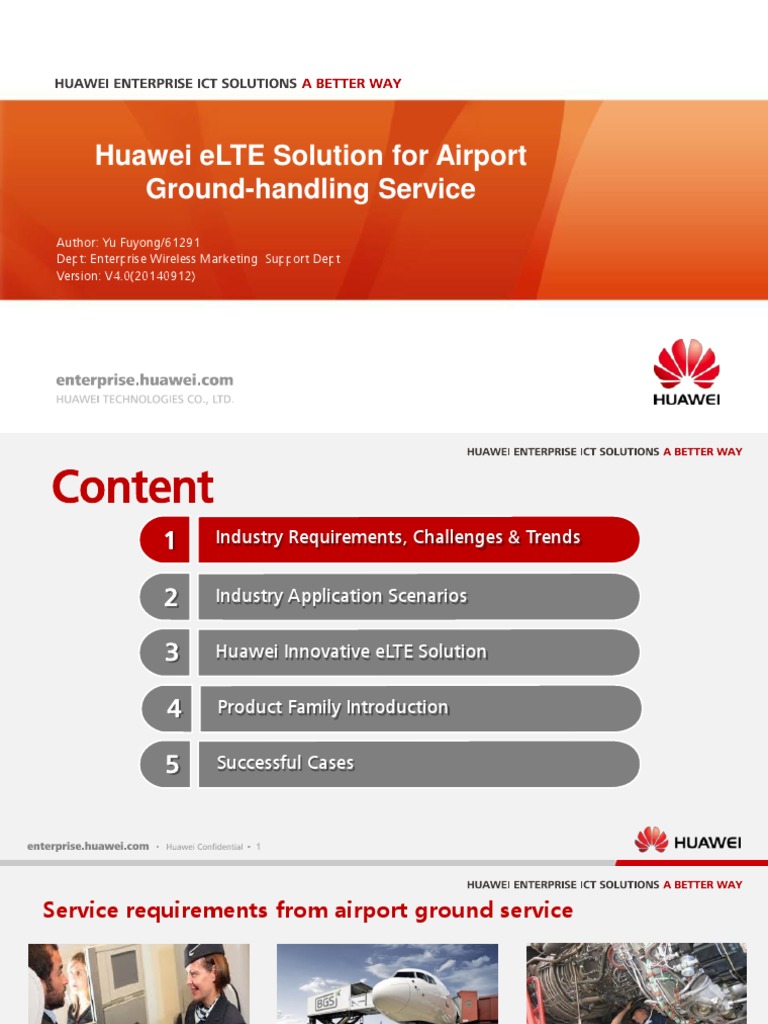 HUAWEI ENTERPRISE ICT SOLUTIONS A BETTER WAY

Huawei eLTE Solution for Airport Ground-handling Service

Author: Yu Fuyong/61291
Dept: Enterprise Wireless Marketing Support Dept
Version: V4.0(20140912)

enterprise.huawei.com
HUAWEI TECHNOLOGIES CO., LTD.

HUAWEI

HUAWEI ENTERPRISE ICT SOLUTIONS A BETTER WAY

Content

1 Industry Requirements, Challenges & Trends

2 Industry Application Scenarios

3 Huawei Innovative eLTE Solution

4 Product Family Introduction

5 Successful Cases

enterprise.huawei.com • Huawei Confidential • 1

HUAWEI

HUAWEI ENTERPRISE ICT SOLUTIONS A BETTER WAY

Service requirements from airport ground service

BGS